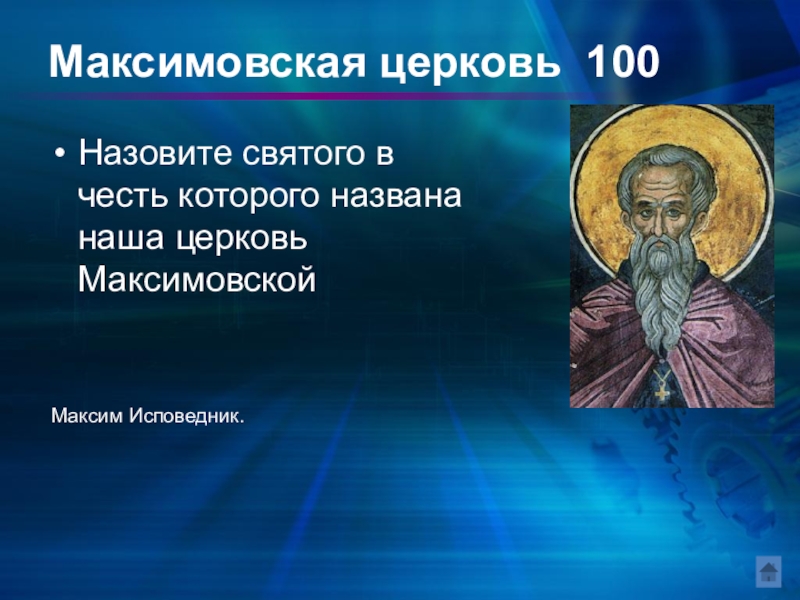 Максимовская церковь 100

• Назовите святого в честь которого названа наша церковь Максимовской

Максим Исповедник.